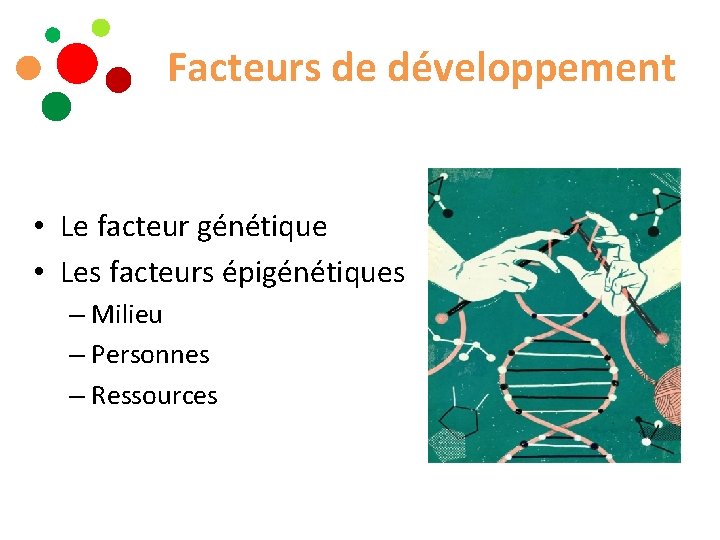 Facteurs de développement

• Le facteur génétique
• Les facteurs épigénétiques
– Milieu
– Personnes
– Ressources